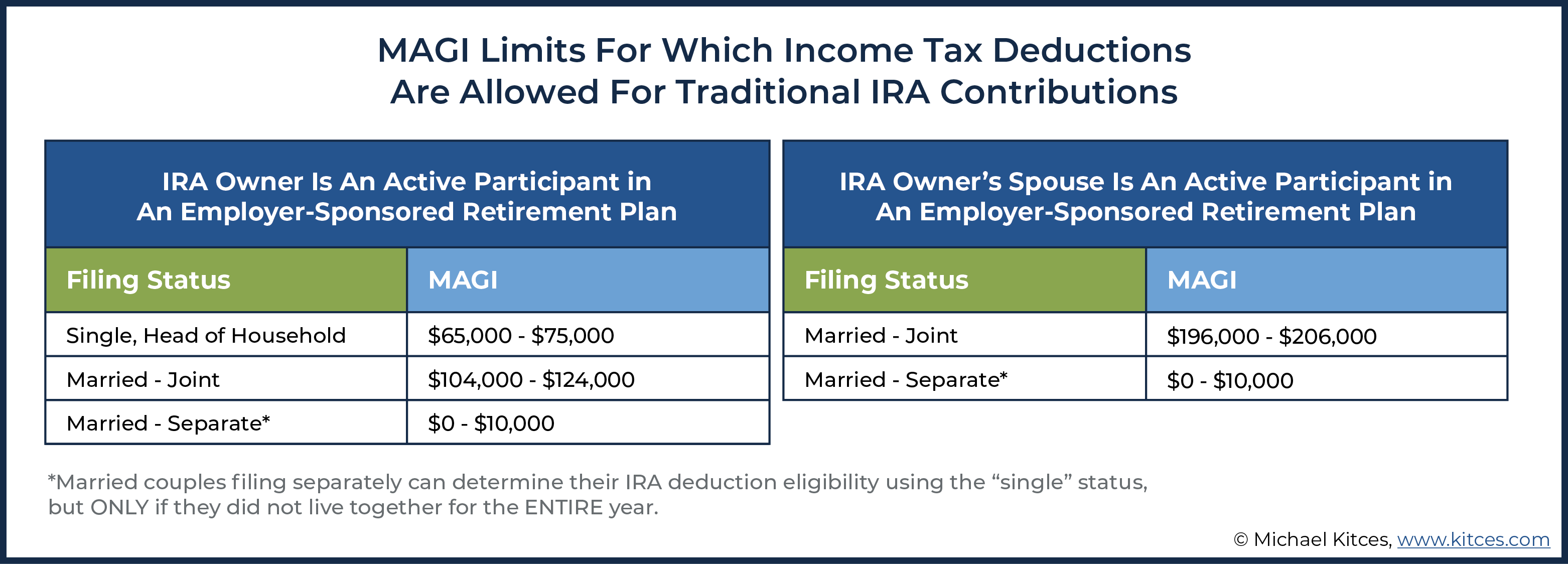 MAGI Limits For Which Income Tax Deductions Are Allowed For Traditional IRA Contributions

IRA Owner Is An Active Participant in An Employer-Sponsored Retirement Plan

| Filing Status | MAGI |
|---|---|
| Single, Head of Household | \$65,000 - \$75,000 |
| Married - Joint | \$104,000 - \$124,000 |
| Married - Separate* | \$0 - \$10,000 |

IRA Owner's Spouse Is An Active Participant in An Employer-Sponsored Retirement Plan

| Filing Status | MAGI |
|---|---|
| Married - Joint | \$196,000 - \$206,000 |
| Married - Separate* | \$0 - \$10,000 |

*Married couples filing separately can determine their IRA deduction eligibility using the "single" status, but ONLY if they did not live together for the ENTIRE year.

© Michael Kitces, www.kitces.com